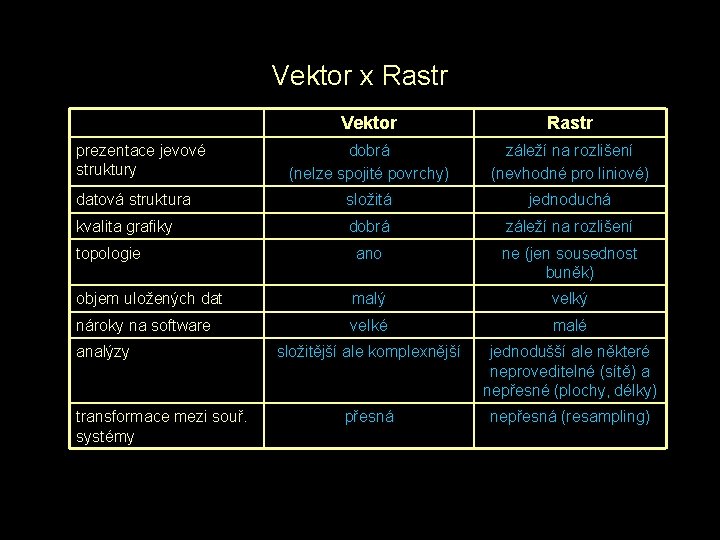 Vektor x Rastr

|  | Vektor | Rastr |
|---|---|---|
| prezentace jevové struktury | dobrá (nelze spojité povrchy) | záleží na rozlišení (nevhodné pro liniové) |
| datová struktura | složitá | jednoduchá |
| kvalita grafiky | dobrá | záleží na rozlišení |
| topologie | ano | ne (jen sousednost buněk) |
| objem uložených dat | malý | velký |
| nároky na software | velké | malé |
| analýzy | složitější ale komplexnější | jednodušší ale některé neproveditelné (sítě) a nepřesné (plochy, délky) |
| transformace mezi souř. systémy | přesná | nepřesná (resampling) |